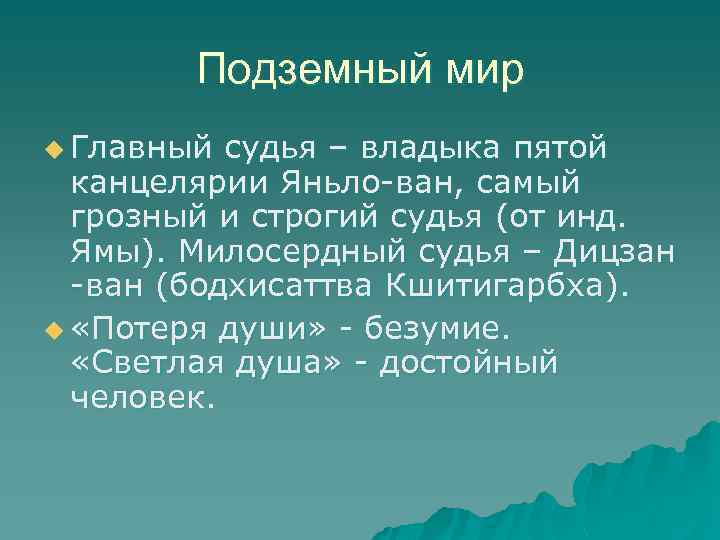 Подземный мир

Главный судья – владыка пятой канцелярии Яньло-ван, самый грозный и строгий судья (от инд. Ямы). Милосердный судья – Дицзан -ван (бодхисаттва Кшитигарбха).

«Потеря души» - безумие. «Светлая душа» - достойный человек.